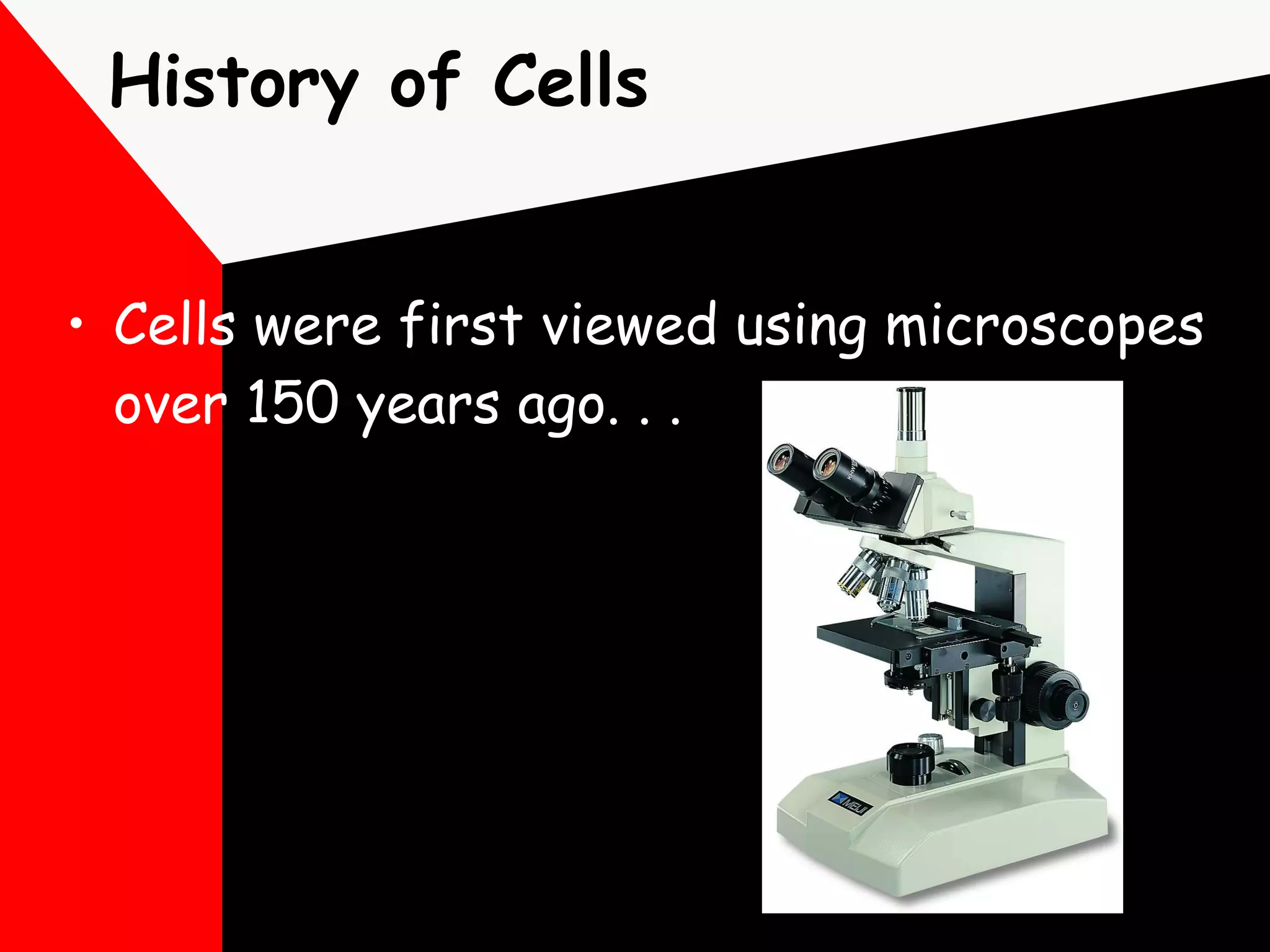 History of Cells

• Cells were first viewed using microscopes over 150 years ago. . .

MEIJI